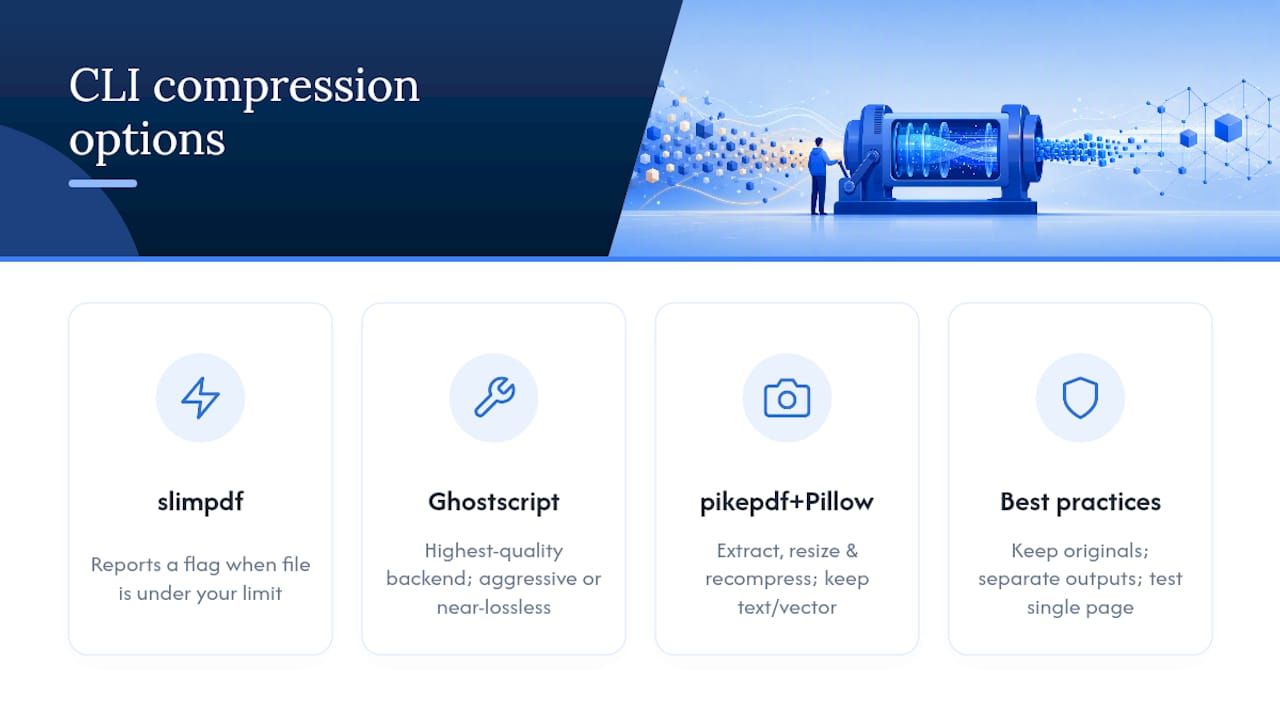 CLI compression options

slimpdf

Reports a flag when file is under your limit

Ghostscript

Highest-quality backend; aggressive or near-lossless

pikepdf+Pillow

Extract, resize & recompress; keep text/vector

Best practices

Keep originals; separate outputs; test single page